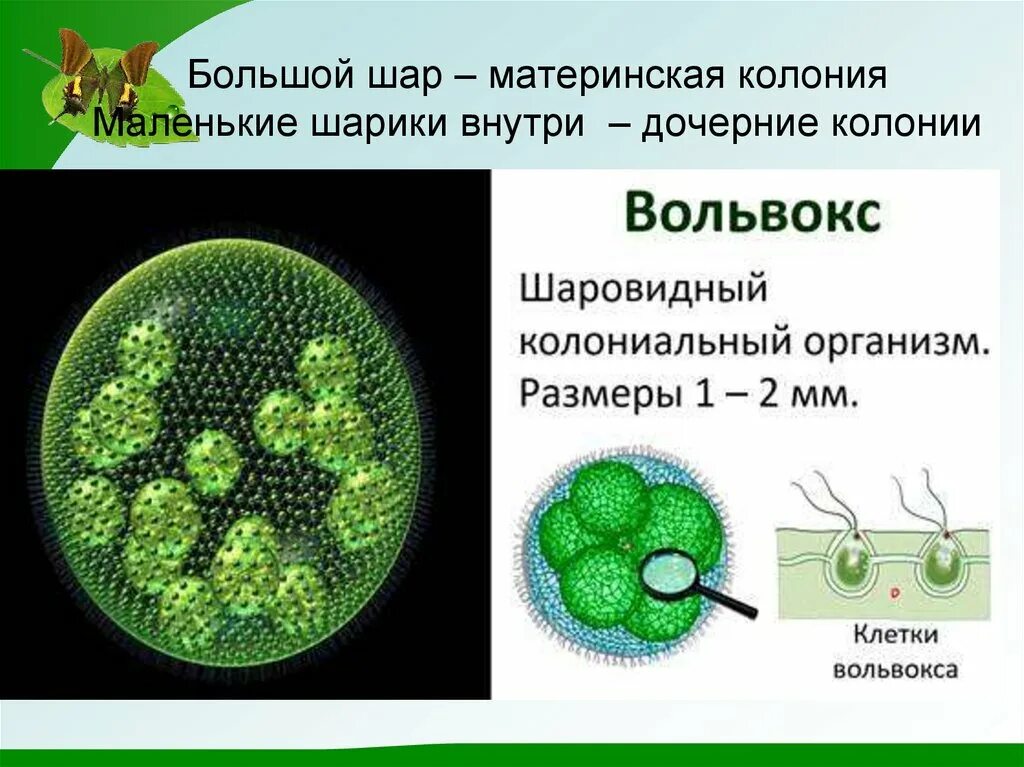 Большой шар – материнская колония
Маленькие шарики внутри – дочерние колонии

Вольвокс

Шаровидный колониальный организм. Размеры 1 – 2 мм.

Клетки вольвокса